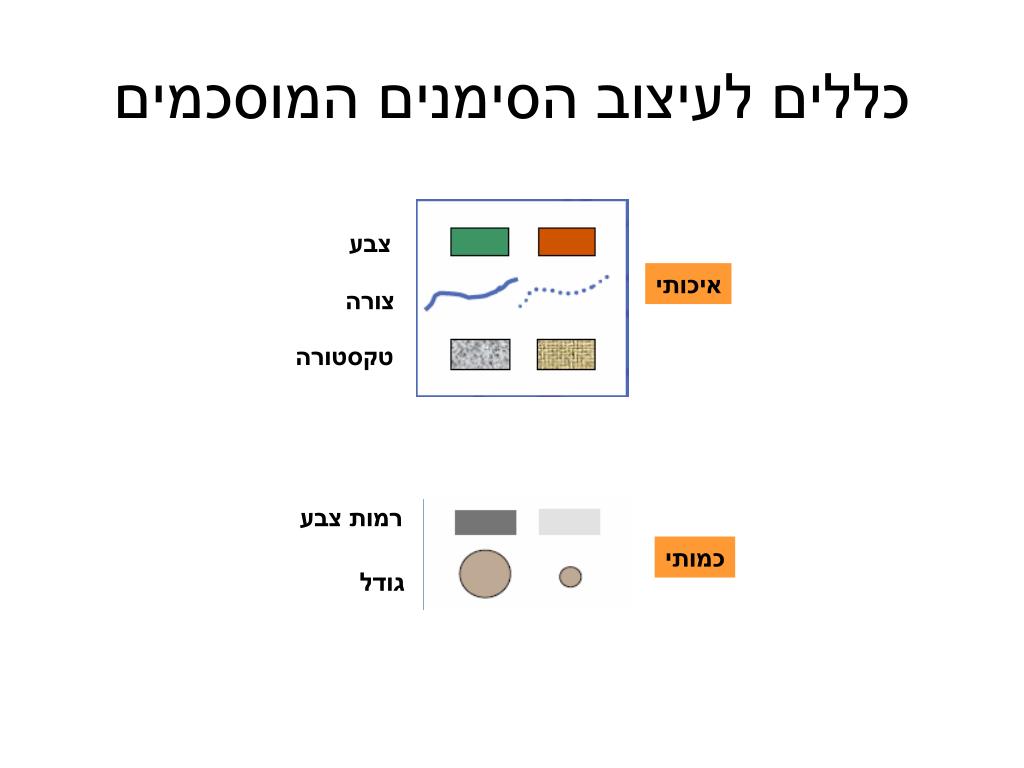 כללים לעיצוב הסימנים המוסכמים

איכותי

צבע

צורה

טקסטורה

כמותי

רמות צבע

גודל